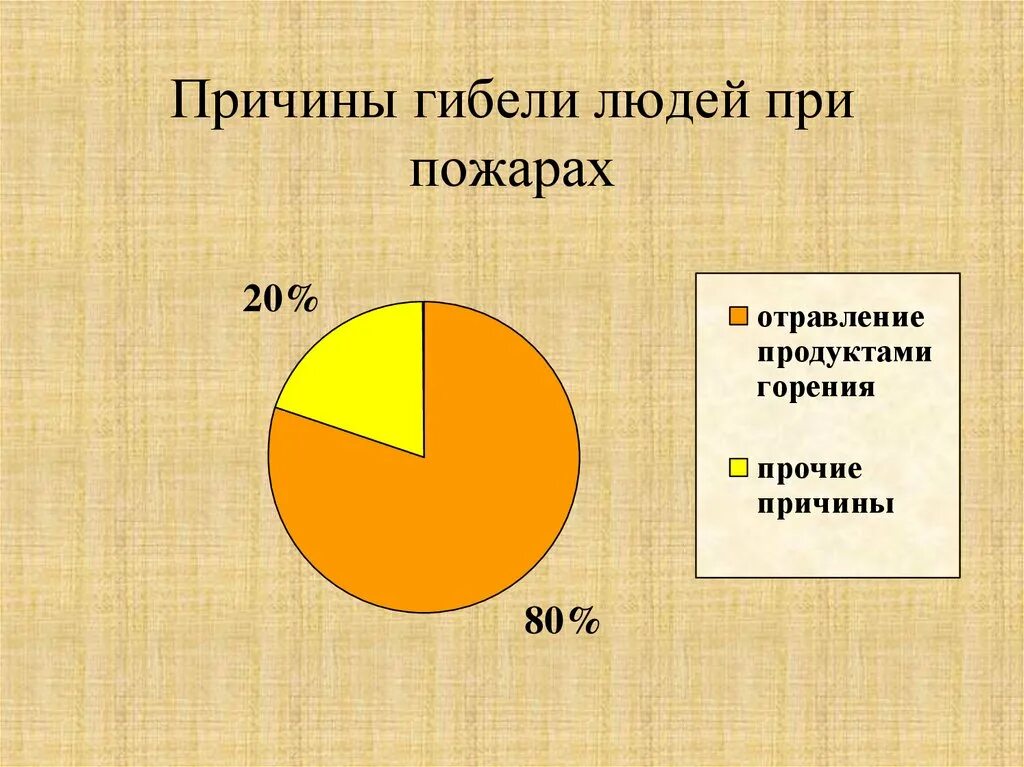 Причины гибели людей при пожарах

20%

80%

отравление продуктами горения

прочие причины